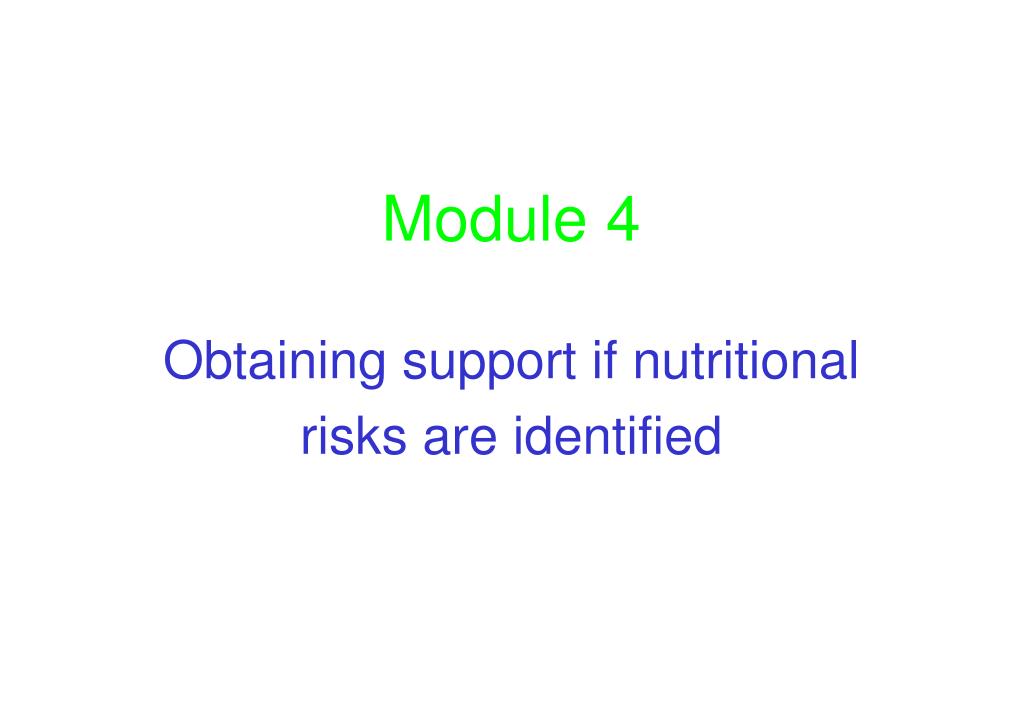 Module 4

Obtaining support if nutritional risks are identified